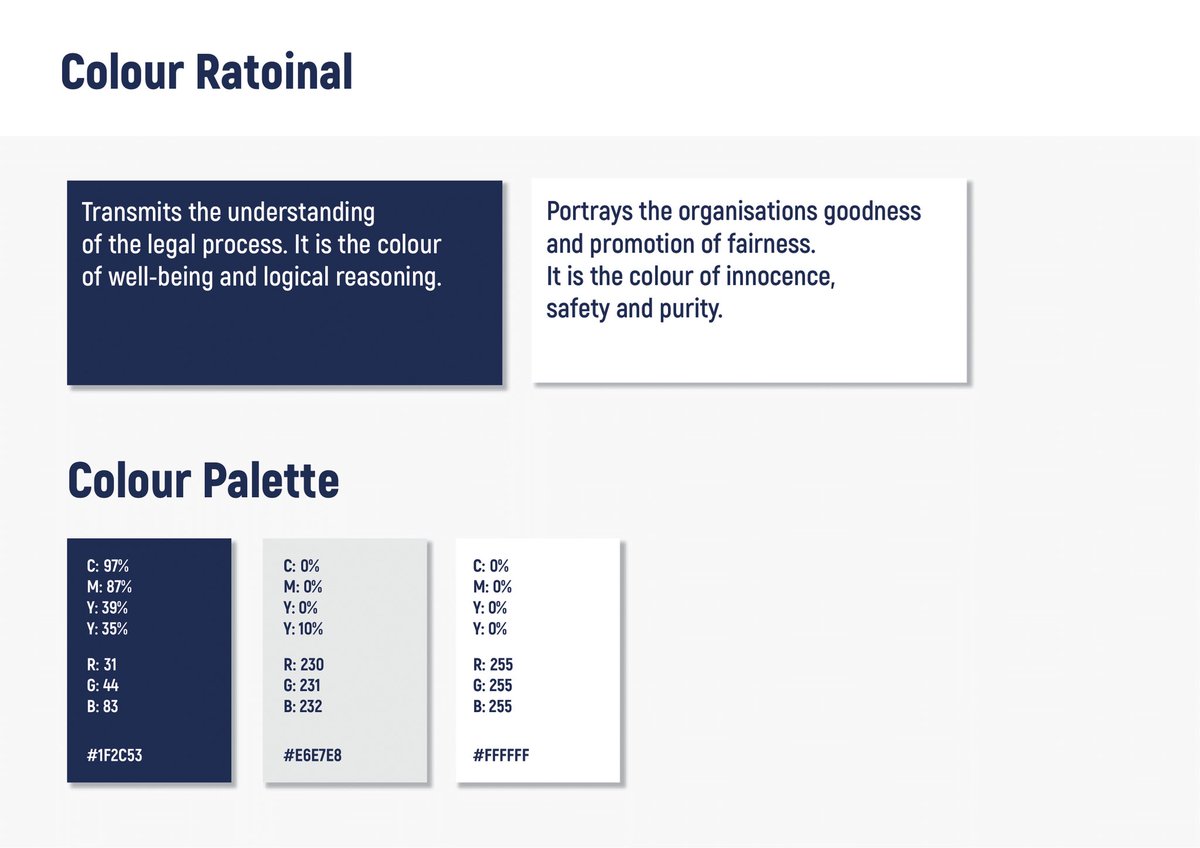 Colour Ratoinal

Transmits the understanding of the legal process. It is the colour of well-being and logical reasoning.

Portrays the organisations goodness and promotion of fairness.
It is the colour of innocence, safety and purity.

Colour Palette

C: 97%
M: 87%
Y: 39%
Y: 35%

R: 31
G: 44
B: 83

#1F2C53

C: 0%
M: 0%
Y: 0%
Y: 10%

R: 230
G: 231
B: 232

#E6E7E8

C: 0%
M: 0%
Y: 0%
Y: 0%

R: 255
G: 255
B: 255

#FFFFFF